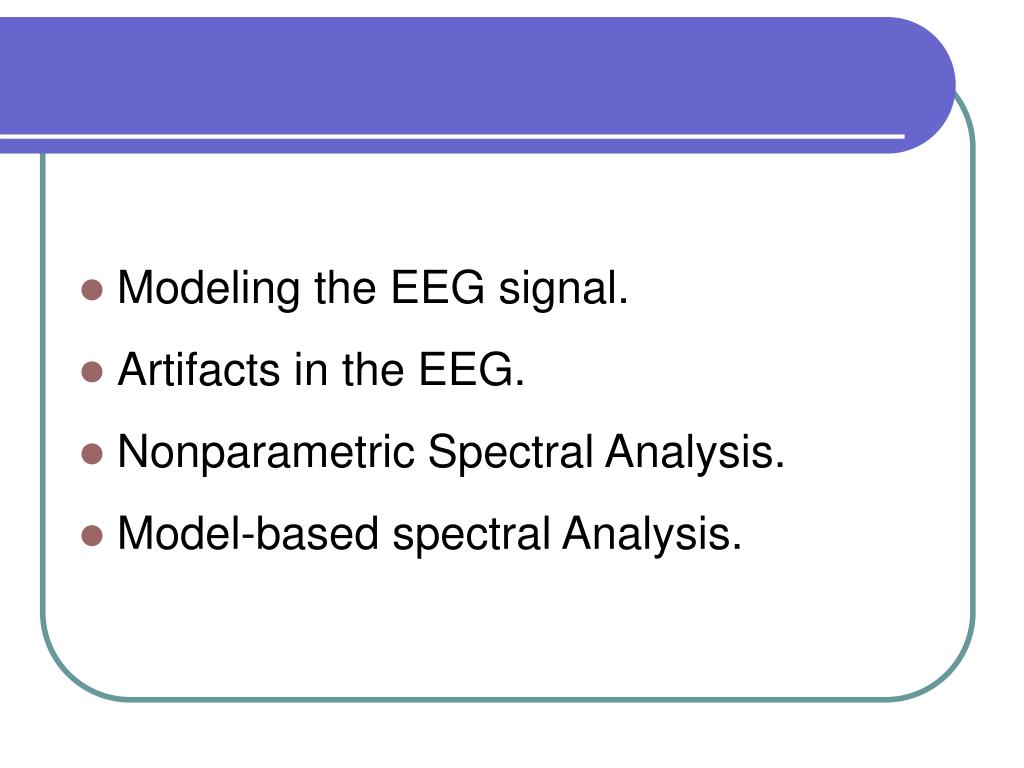 - Modeling the EEG signal.
- Artifacts in the EEG.
- Nonparametric Spectral Analysis.
- Model-based spectral Analysis.